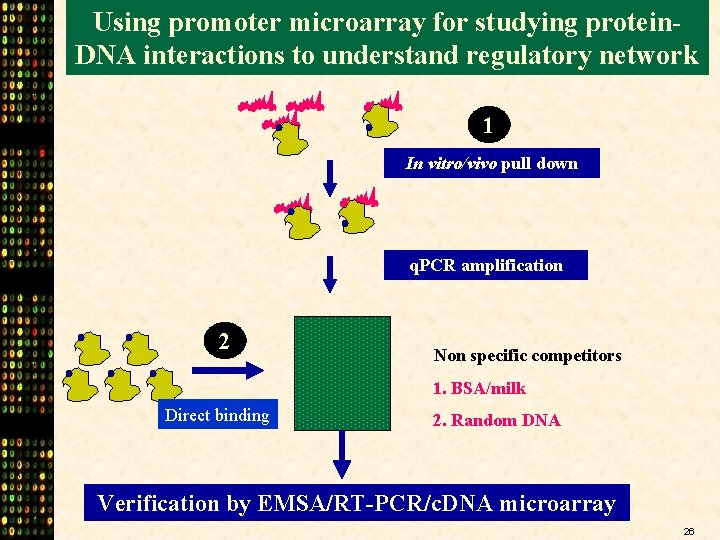 Using promoter microarray for studying protein-DNA interactions to understand regulatory network

1

In vitro/vivo pull down

qPCR amplification

2

Direct binding

Non specific competitors

1. BSA/milk

2. Random DNA

Verification by EMSA/RT-PCR/cDNA microarray

26